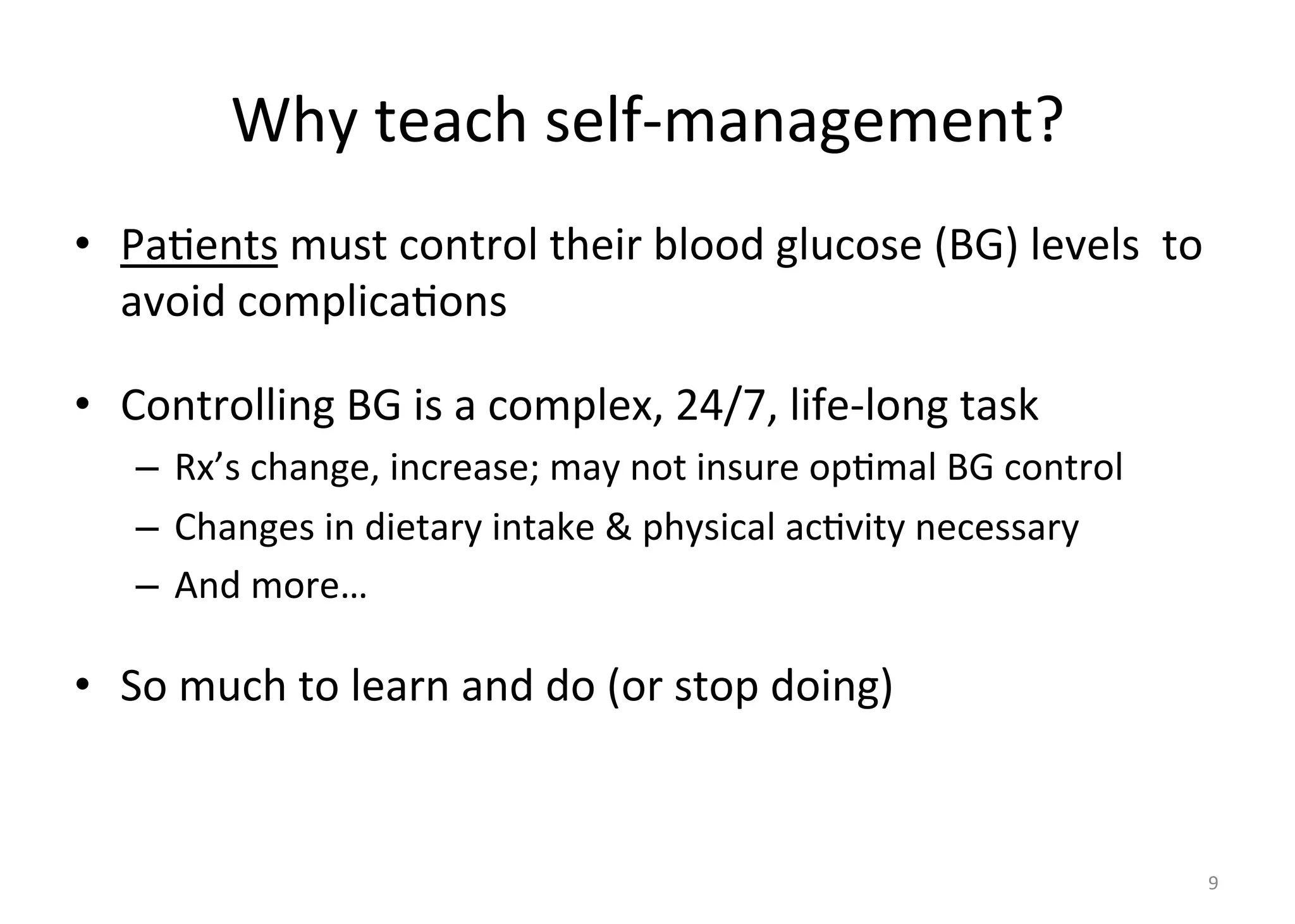 Why teach self-management?

• Patients must control their blood glucose (BG) levels to avoid complications

• Controlling BG is a complex, 24/7, life-long task
– Rx's change, increase; may not insure optimal BG control
– Changes in dietary intake & physical activity necessary
– And more…

• So much to learn and do (or stop doing)

9